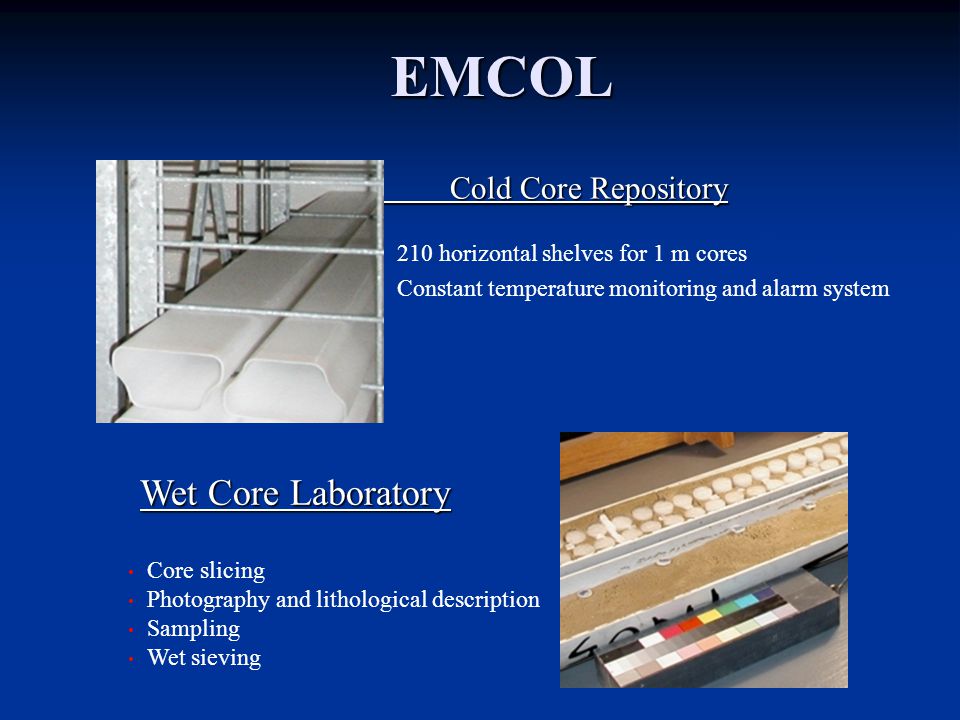 EMCOL

Cold Core Repository

210 horizontal shelves for 1 m cores
Constant temperature monitoring and alarm system

Wet Core Laboratory

• Core slicing
• Photography and lithological description
• Sampling
• Wet sieving